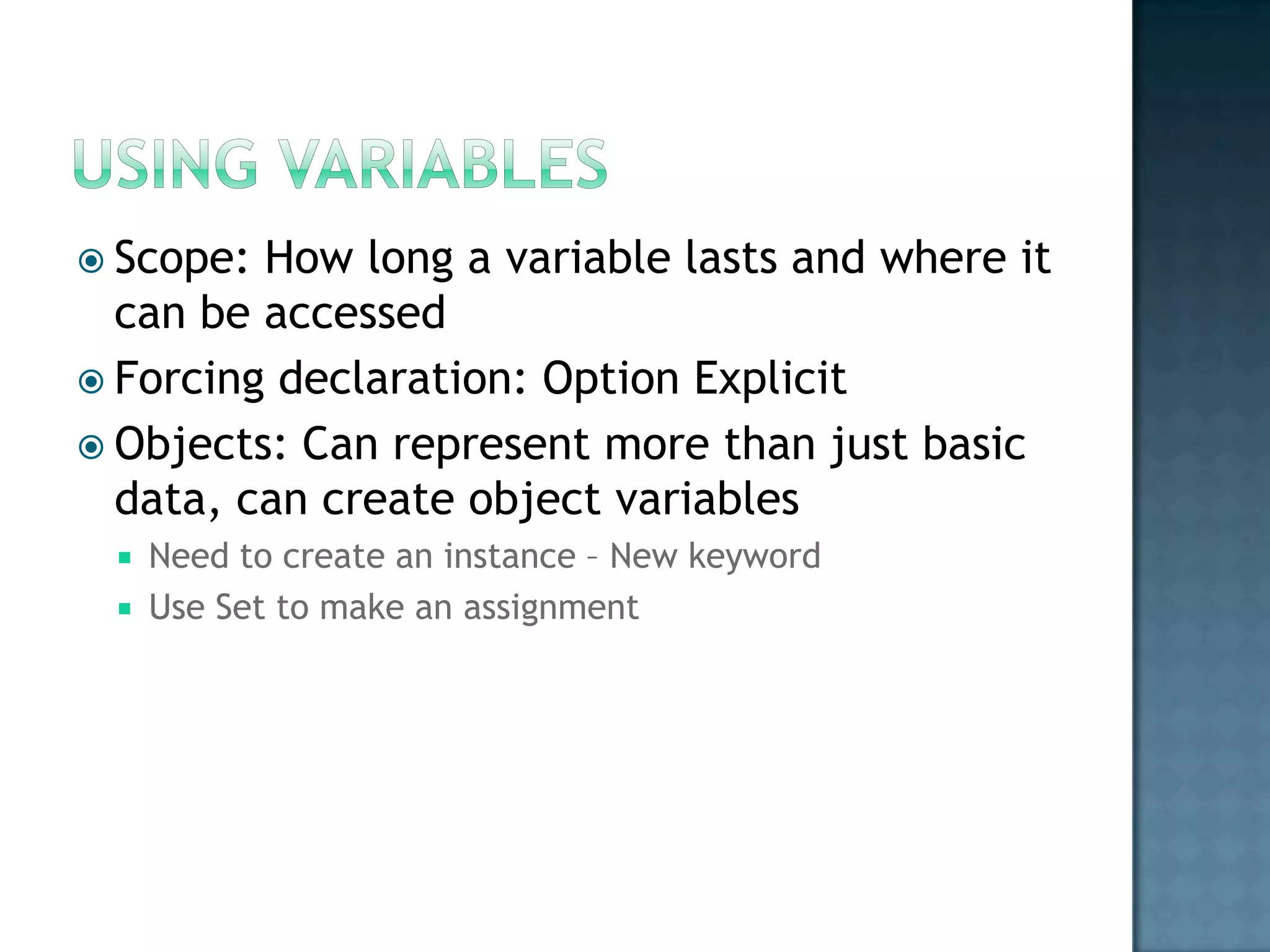 USING VARIABLES

Scope: How long a variable lasts and where it can be accessed

Forcing declaration: Option Explicit

Objects: Can represent more than just basic data, can create object variables

Need to create an instance – New keyword

Use Set to make an assignment